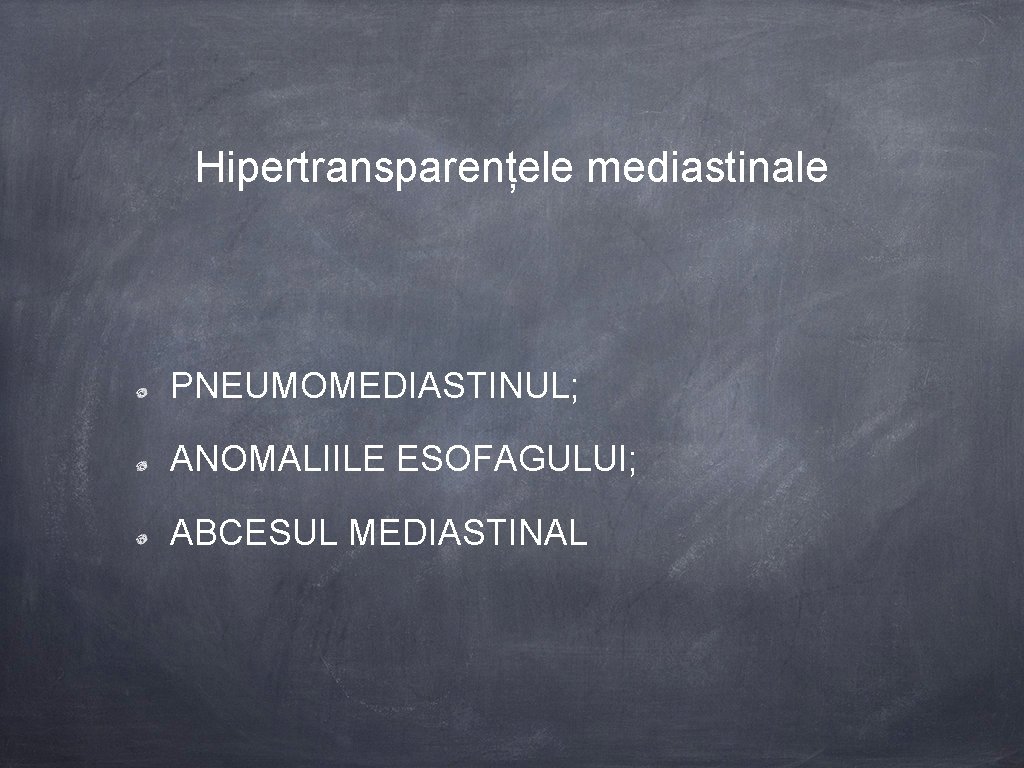 Hipertransparențele mediastinale

PNEUMOMEDIASTINUL;

ANOMALIILE ESOFAGULUI;

ABCESUL MEDIASTINAL